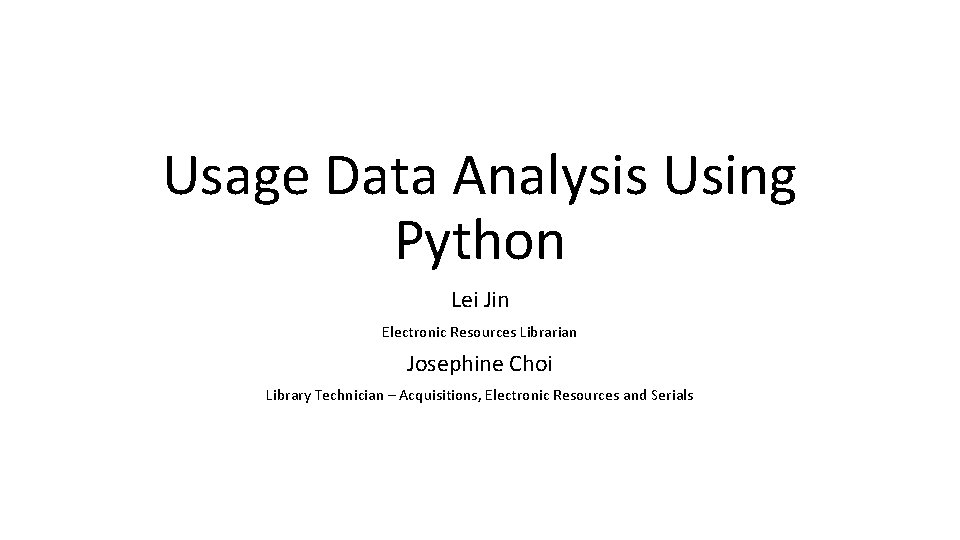 Usage Data Analysis Using Python

Lei Jin

Electronic Resources Librarian

Josephine Choi

Library Technician – Acquisitions, Electronic Resources and Serials